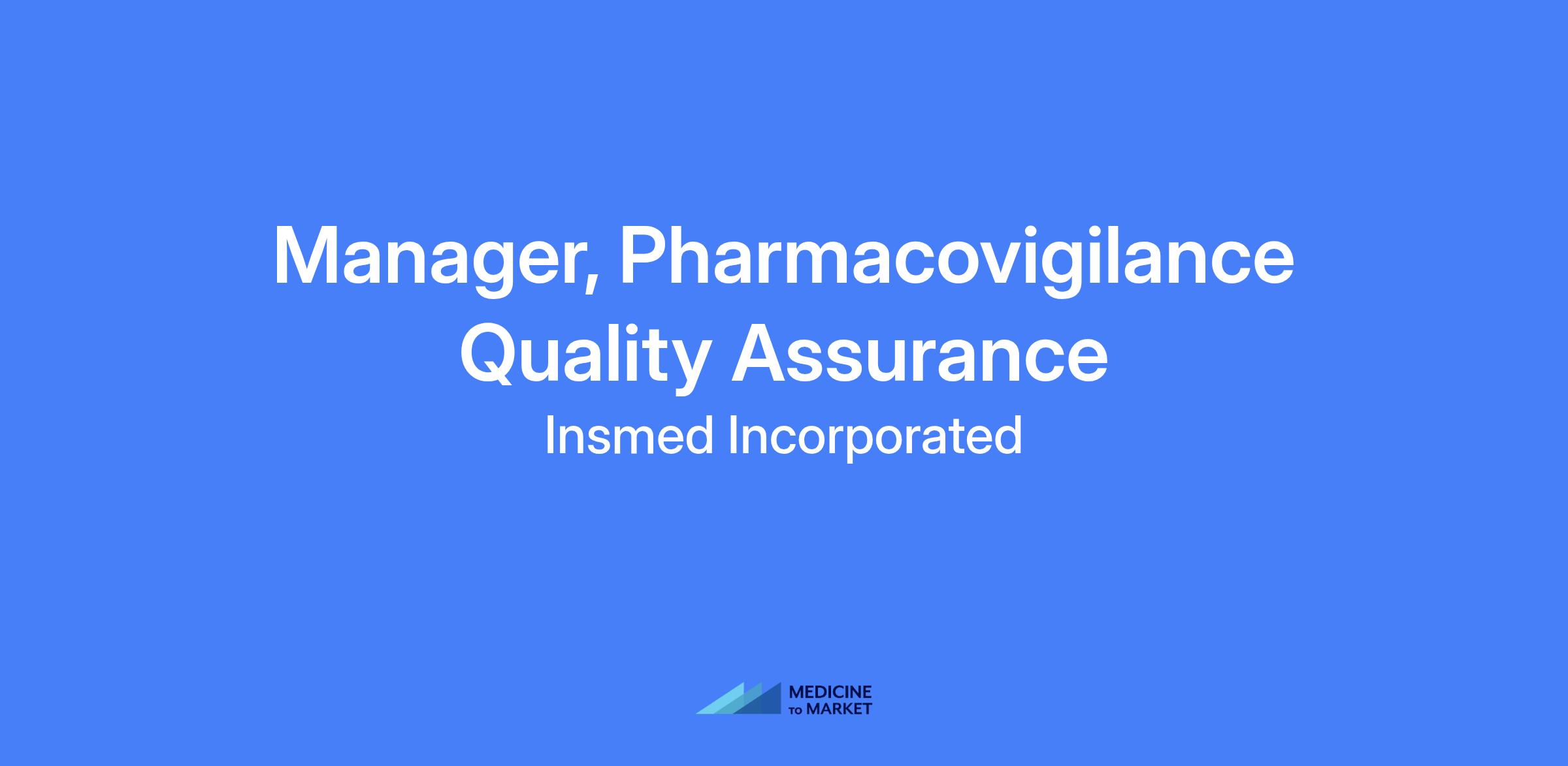 Manager, Pharmacovigilance Quality Assurance

Insmed Incorporated

MEDICINE
TO MARKET